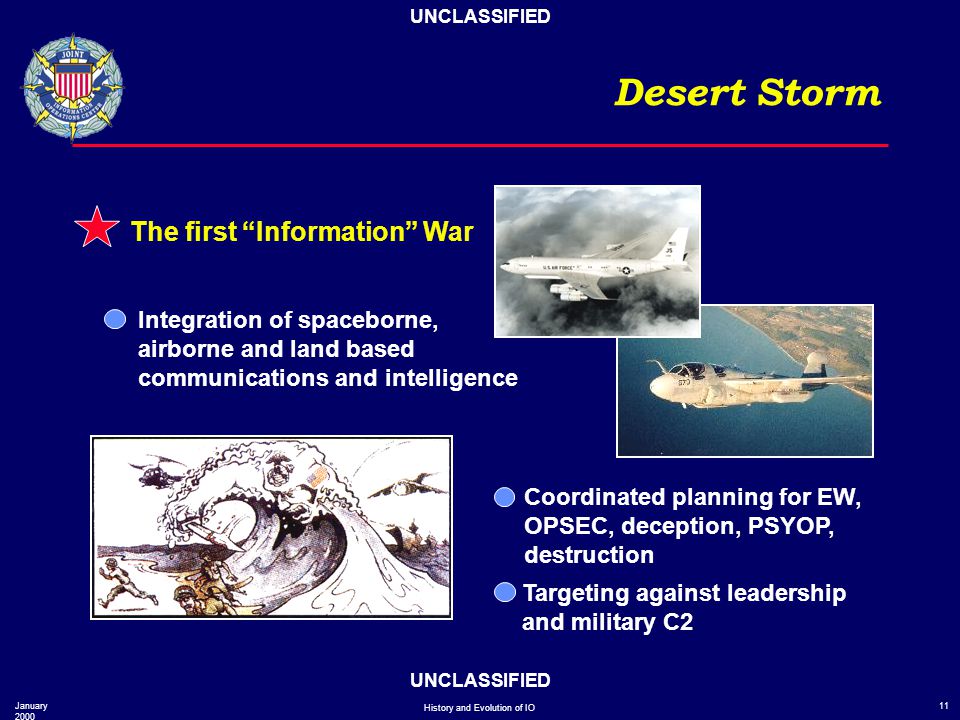 UNCLASSIFIED

JOINT INFORMATION OPERATIONS CENTER

Desert Storm

The first "Information" War

Integration of spaceborne, airborne and land based communications and intelligence

U.S. AIR FORCE

Coordinated planning for EW, OPSEC, deception, PSYOP, destruction

Targeting against leadership and military C2

UNCLASSIFIED

January 2000

History and Evolution of IO

11